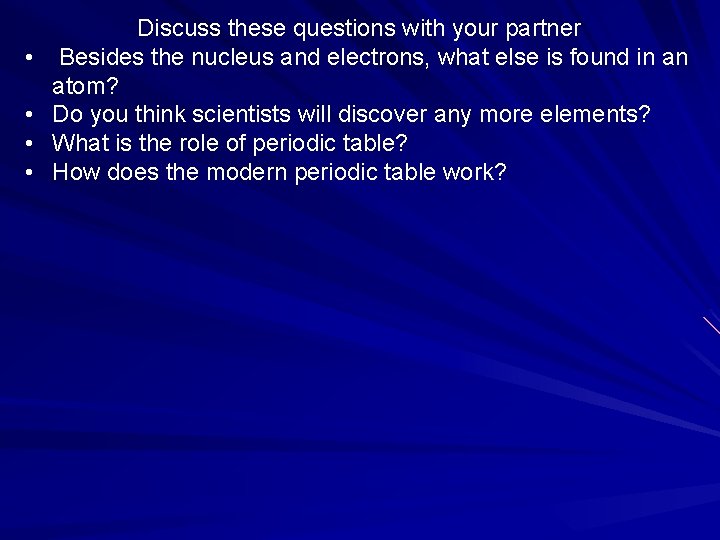 Discuss these questions with your partner

• Besides the nucleus and electrons, what else is found in an atom?
• Do you think scientists will discover any more elements?
• What is the role of periodic table?
• How does the modern periodic table work?